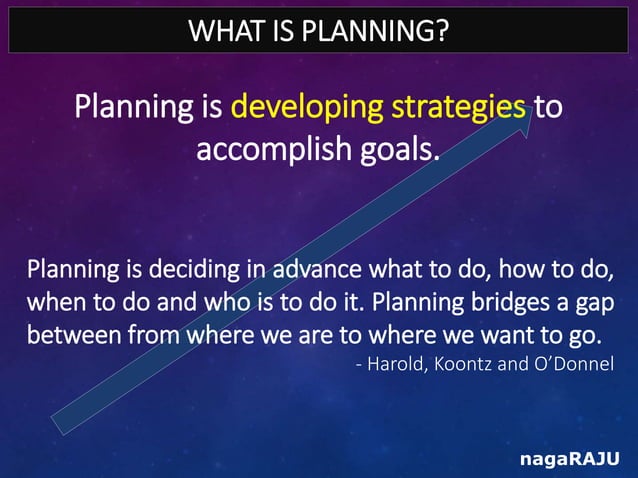 WHAT IS PLANNING?

Planning is developing strategies to accomplish goals.

Planning is deciding in advance what to do, how to do, when to do and who is to do it. Planning bridges a gap between from where we are to where we want to go.

- Harold, Koontz and O'Donnel

nagaRAJU